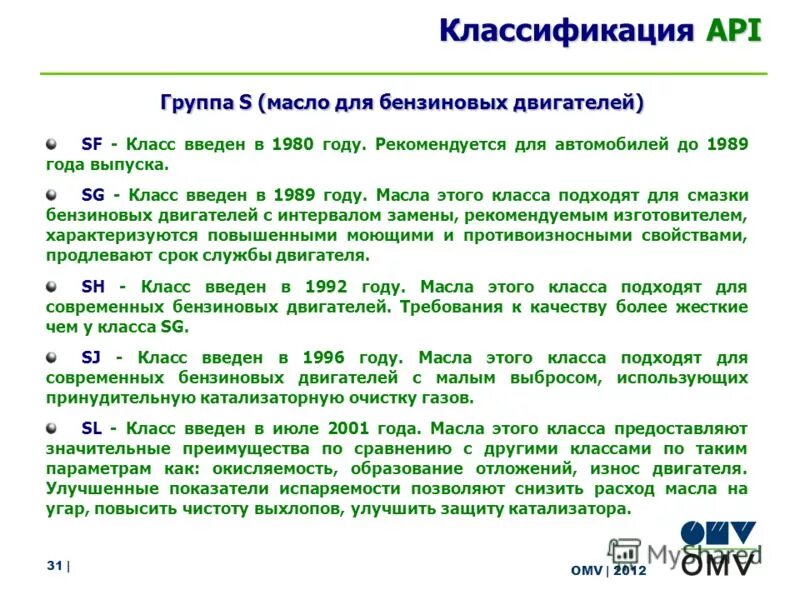 Классификация API

Группа S (масло для бензиновых двигателей)

SF - Класс введен в 1980 году. Рекомендуется для автомобилей до 1989 года выпуска.

SG - Класс введен в 1989 году. Масла этого класса подходят для смазки бензиновых двигателей с интервалом замены, рекомендуемым изготовителем, характеризуются повышенными моющими и противоизносными свойствами, продлевают срок службы двигателя.

SH - Класс введен в 1992 году. Масла этого класса подходят для современных бензиновых двигателей. Требования к качеству более жесткие чем у класса SG.

SJ - Класс введен в 1996 году. Масла этого класса подходят для современных бензиновых двигателей с малым выбросом, использующих принудительную катализаторную очистку газов.

SL - Класс введен в июле 2001 года. Масла этого класса предоставляют значительные преимущества по сравнению с другими классами по таким параметрам как: окисляемость, образование отложений, износ двигателя. Улучшенные показатели испаряемости позволяют снизить расход масла на угар, повысить чистоту выхлопов, улучшить защиту катализатора.

31 |

OMV | 2012

MyShared

OMV